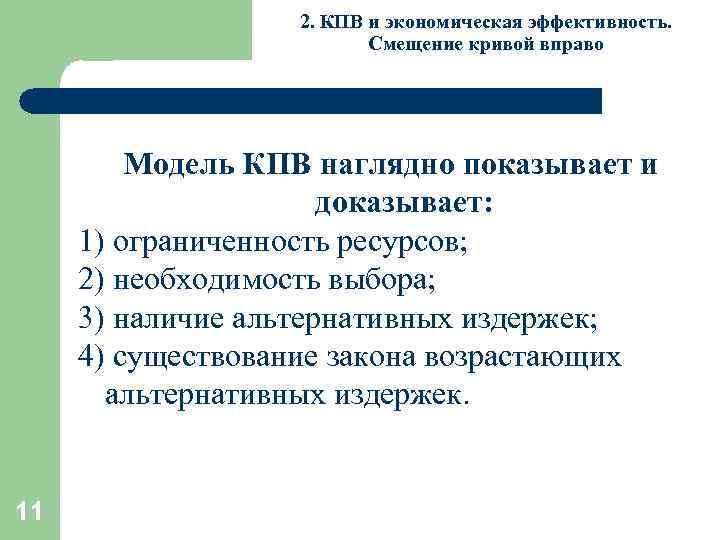 2. КПВ и экономическая эффективность. Смещение кривой вправо

Модель КПВ наглядно показывает и доказывает:

1) ограниченность ресурсов;
2) необходимость выбора;
3) наличие альтернативных издержек;
4) существование закона возрастающих альтернативных издержек.

11